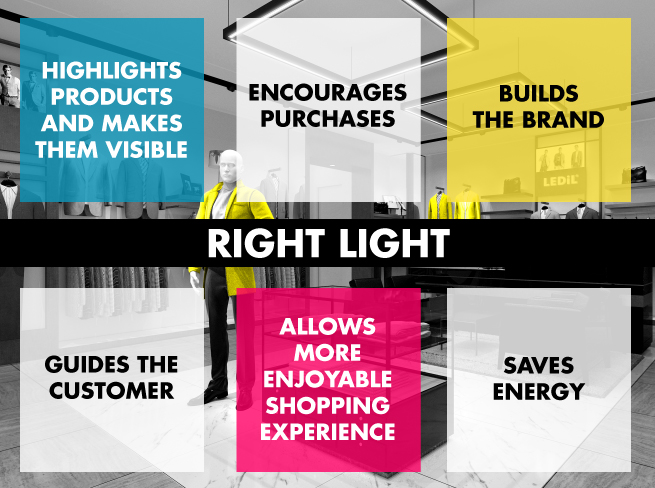 HIGHLIGHTS PRODUCTS AND MAKES THEM VISIBLE

ENCOURAGES PURCHASES

BUILDS THE BRAND

LEDiL

RIGHT LIGHT

GUIDES THE CUSTOMER

ALLOWS MORE ENJOYABLE SHOPPING EXPERIENCE

SAVES ENERGY